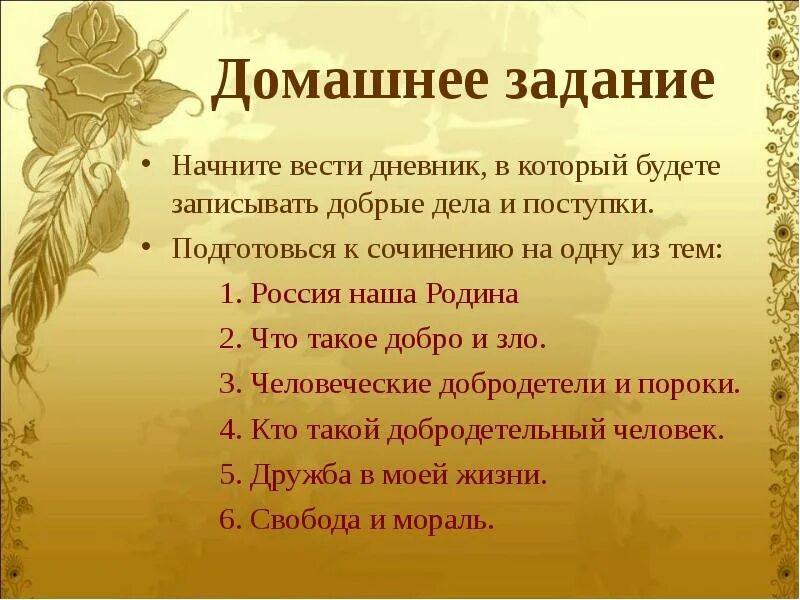 Домашнее задание

• Начните вести дневник, в который будете записывать добрые дела и поступки.

• Подготовься к сочинению на одну из тем:

1. Россия наша Родина
2. Что такое добро и зло.
3. Человеческие добродетели и пороки.
4. Кто такой добродетельный человек.
5. Дружба в моей жизни.
6. Свобода и мораль.